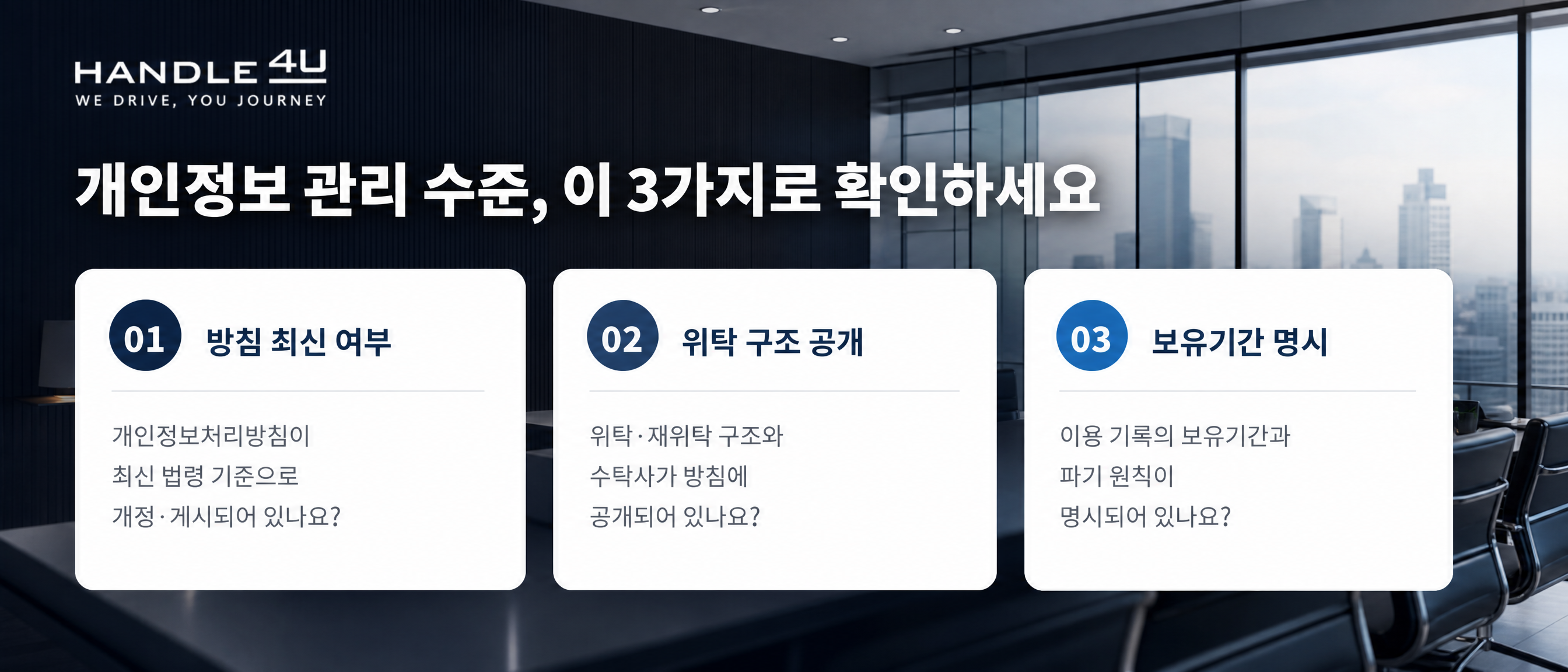 HANDLE 4U
WE DRIVE, YOU JOURNEY

개인정보 관리 수준, 이 3가지로 확인하세요

01 방침 최신 여부

개인정보처리방침이
최신 법령 기준으로
개정·게시되어 있나요?

02 위탁 구조 공개

위탁·재위탁 구조와
수탁사가 방침에
공개되어 있나요?

03 보유기간 명시

이용 기록의 보유기간과
파기 원칙이
명시되어 있나요?